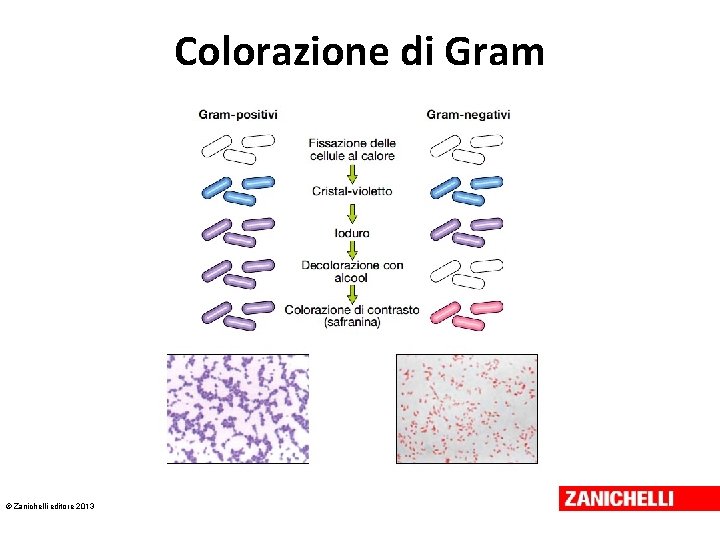 Colorazione di Gram

Gram-positivi

Gram-negativi

Fissazione delle cellule al calore

Cristal-violetto

Ioduro

Decolorazione con alcool

Colorazione di contrasto (safranina)

© Zanichelli editore 2013

ZANICHELLI